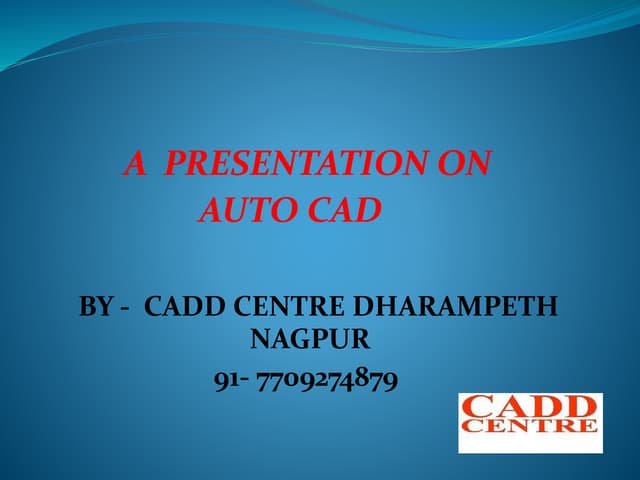 A PRESENTATION ON AUTO CAD

BY - CADD CENTRE DHARAMPETH NAGPUR

91- 7709274879

CADD CENTRE